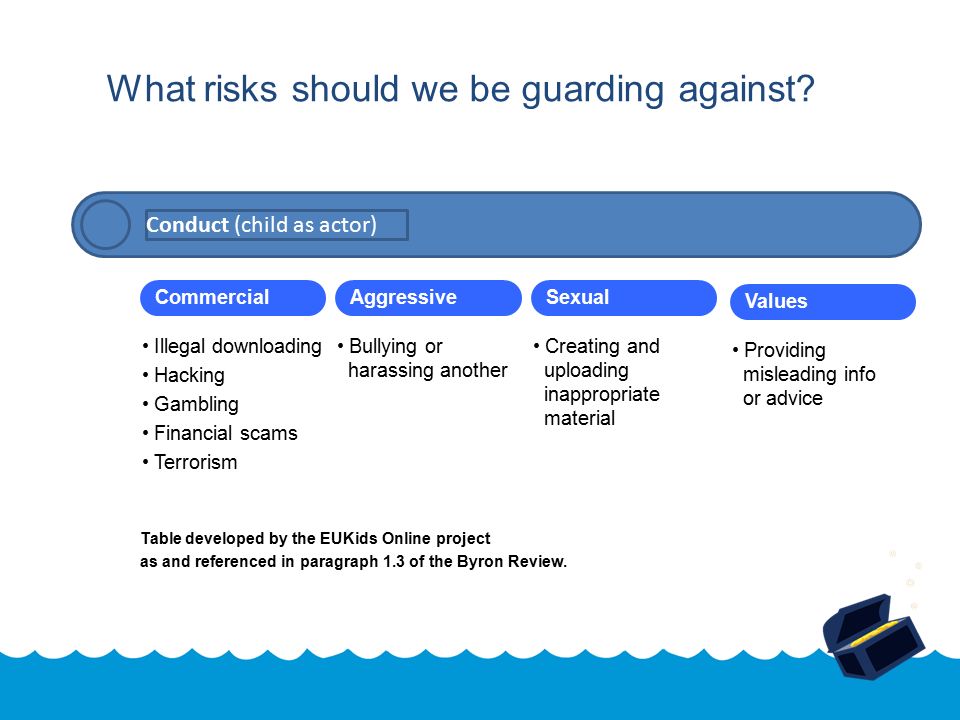 What risks should we be guarding against?

Conduct (child as actor)

Commercial

• Illegal downloading
• Hacking
• Gambling
• Financial scams
• Terrorism

Aggressive

• Bullying or harassing another

Sexual

• Creating and uploading inappropriate material

Values

• Providing misleading info or advice

Table developed by the EUKids Online project
as and referenced in paragraph 1.3 of the Byron Review.